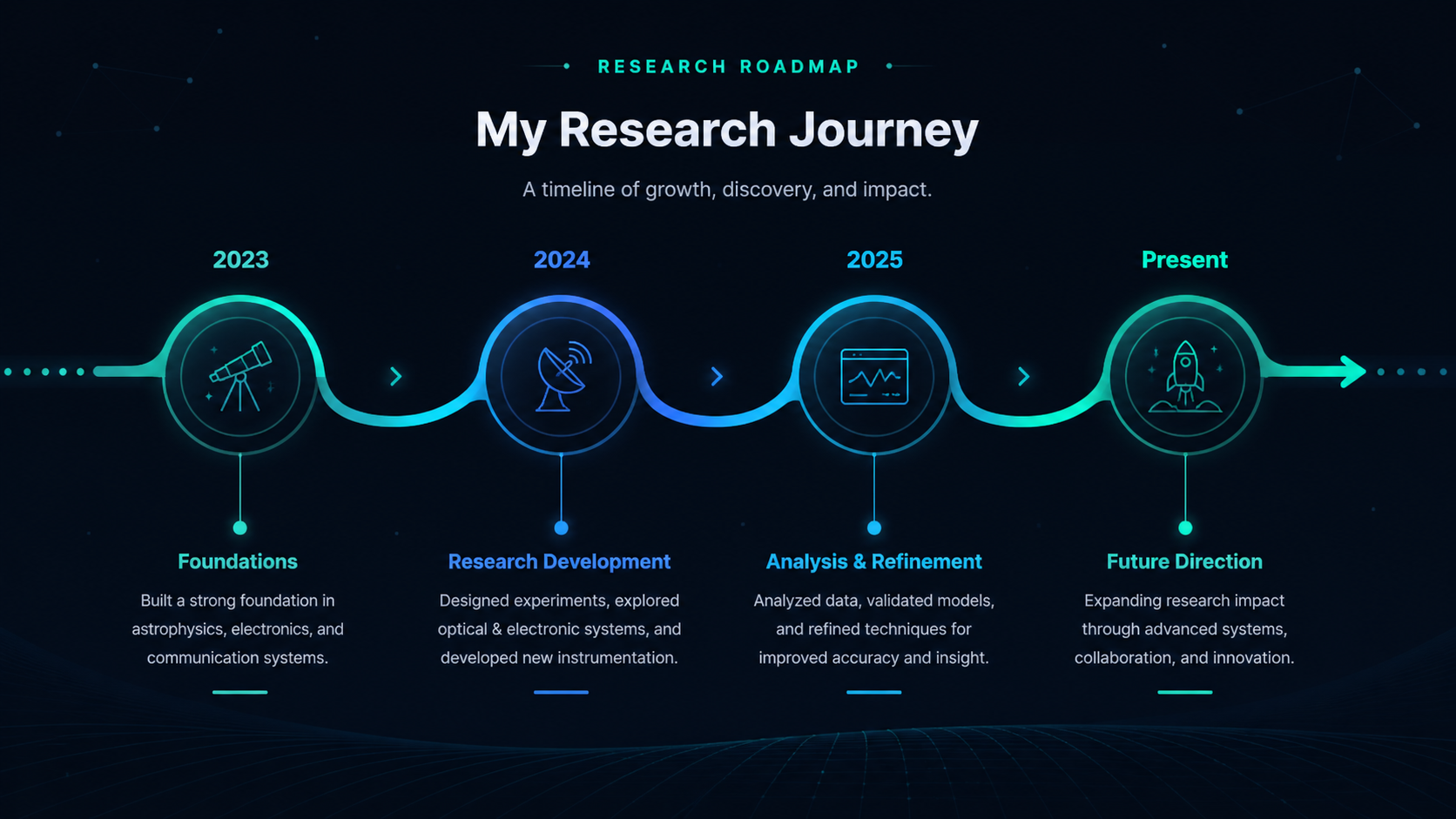 RESEARCH ROADMAP

My Research Journey

A timeline of growth, discovery, and impact.

2023

Foundations

Built a strong foundation in astrophysics, electronics, and communication systems.

2024

Research Development

Designed experiments, explored optical & electronic systems, and developed new instrumentation.

2025

Analysis & Refinement

Analyzed data, validated models, and refined techniques for improved accuracy and insight.

Present

Future Direction

Expanding research impact through advanced systems, collaboration, and innovation.